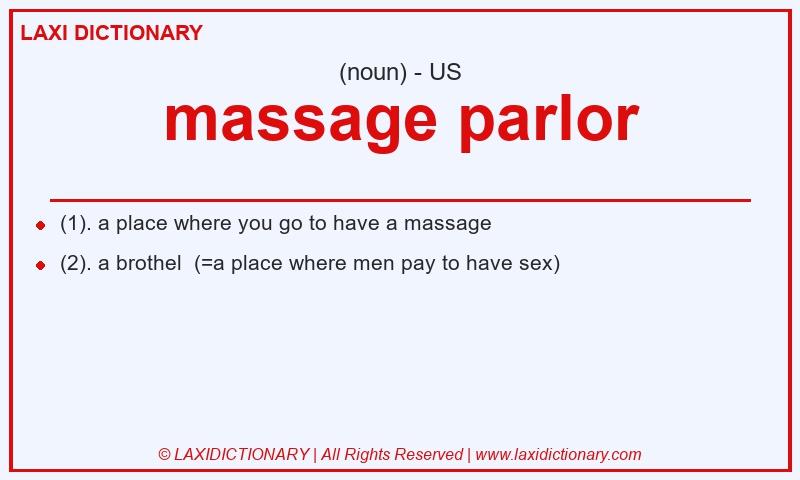 LAXI DICTIONARY

(noun) - US

massage parlor

- (1). a place where you go to have a massage
- (2). a brothel (=a place where men pay to have sex)

© LAXIDICTIONARY | All Rights Reserved | www.laxidictionary.com